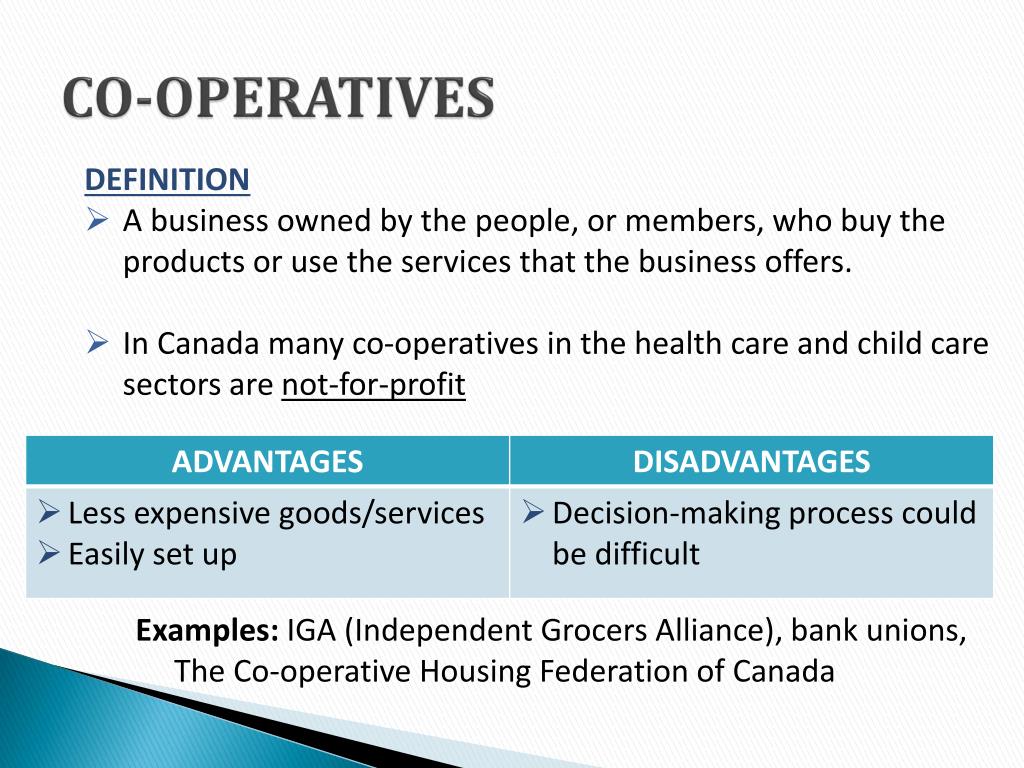 CO-OPERATIVES

DEFINITION

➢ A business owned by the people, or members, who buy the products or use the services that the business offers.

➢ In Canada many co-operatives in the health care and child care sectors are not-for-profit

| ADVANTAGES | DISADVANTAGES |
|---|---|
| ➢ Less expensive goods/services ➢ Easily set up | ➢ Decision-making process could be difficult |

Examples: IGA (Independent Grocers Alliance), bank unions, The Co-operative Housing Federation of Canada